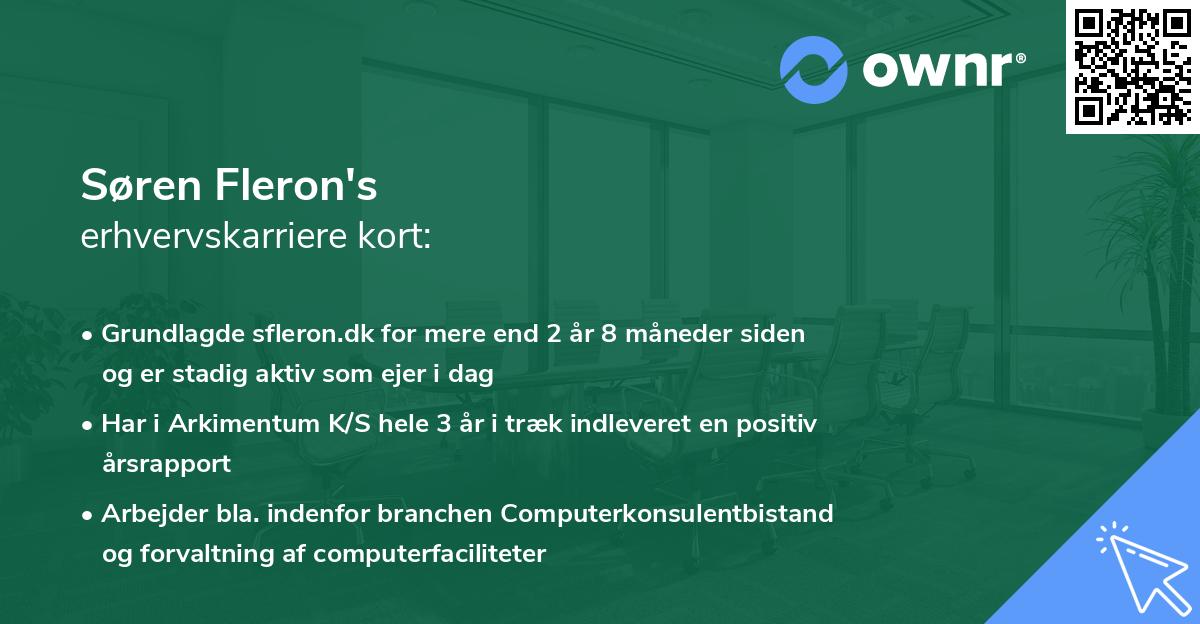 ownr®

Søren Fleron's
erhvervskarriere kort:

• Grundlagde sfleron.dk for mere end 2 år 8 måneder siden og er stadig aktiv som ejer i dag

• Har i Arkimentum K/S hele 3 år i træk indleveret en positiv årsrapport

• Arbejder bla. indenfor branchen Computerkonsulentbistand og forvaltning af computerfaciliteter